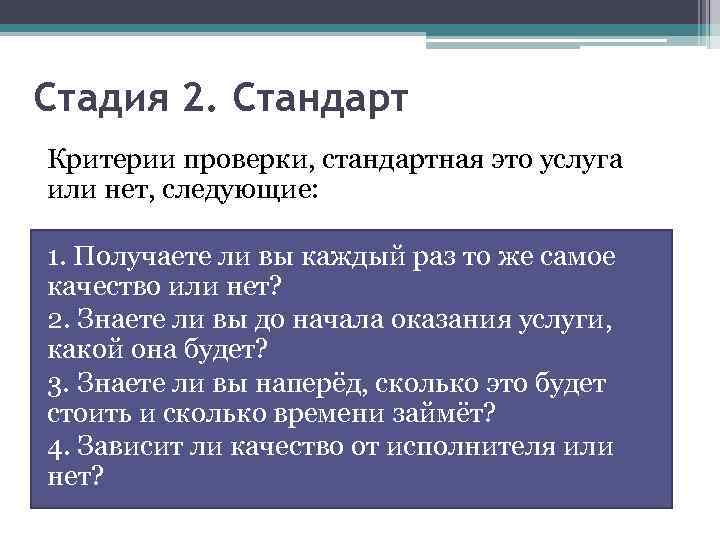 Стадия 2. Стандарт

Критерии проверки, стандартная это услуга или нет, следующие:

1. Получаете ли вы каждый раз то же самое качество или нет?
2. Знаете ли вы до начала оказания услуги, какой она будет?
3. Знаете ли вы наперёд, сколько это будет стоить и сколько времени займёт?
4. Зависит ли качество от исполнителя или нет?